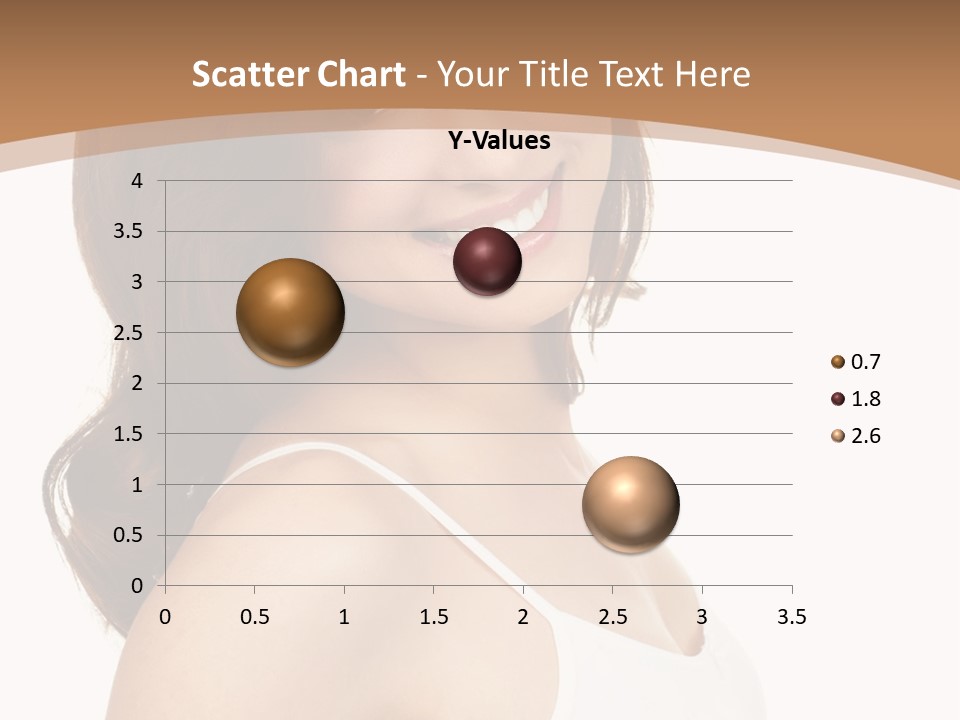 Scatter Chart - Your Title Text Here

Y-Values

4
3.5
3
2.5
2
1.5
1
0.5
0

0 0.5 1 1.5 2 2.5 3 3.5

0.7
1.8
2.6